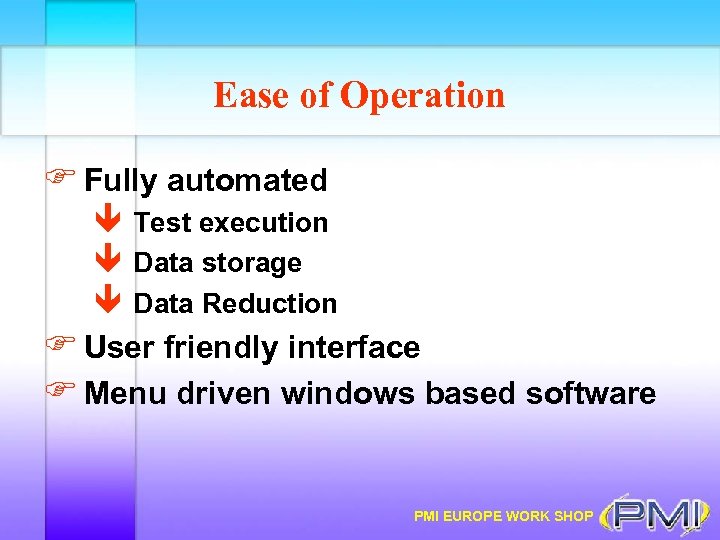 Ease of Operation

Fully automated

Test execution

Data storage

Data Reduction

User friendly interface

Menu driven windows based software

PMI EUROPE WORK SHOP PMI